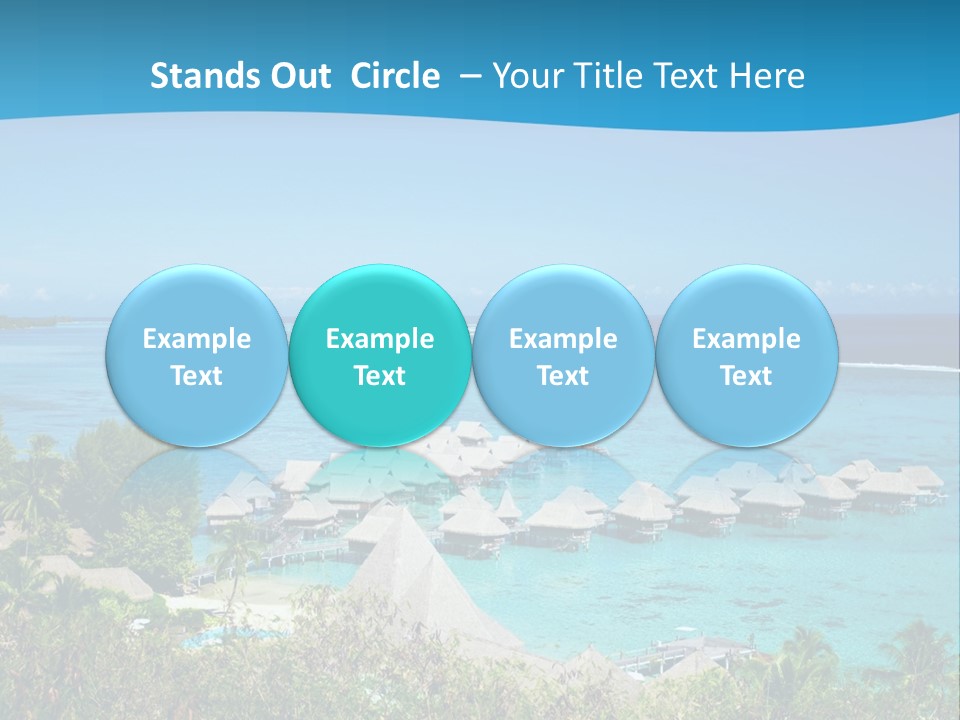 Stands Out Circle – Your Title Text Here

Example Text

Example Text

Example Text

Example Text